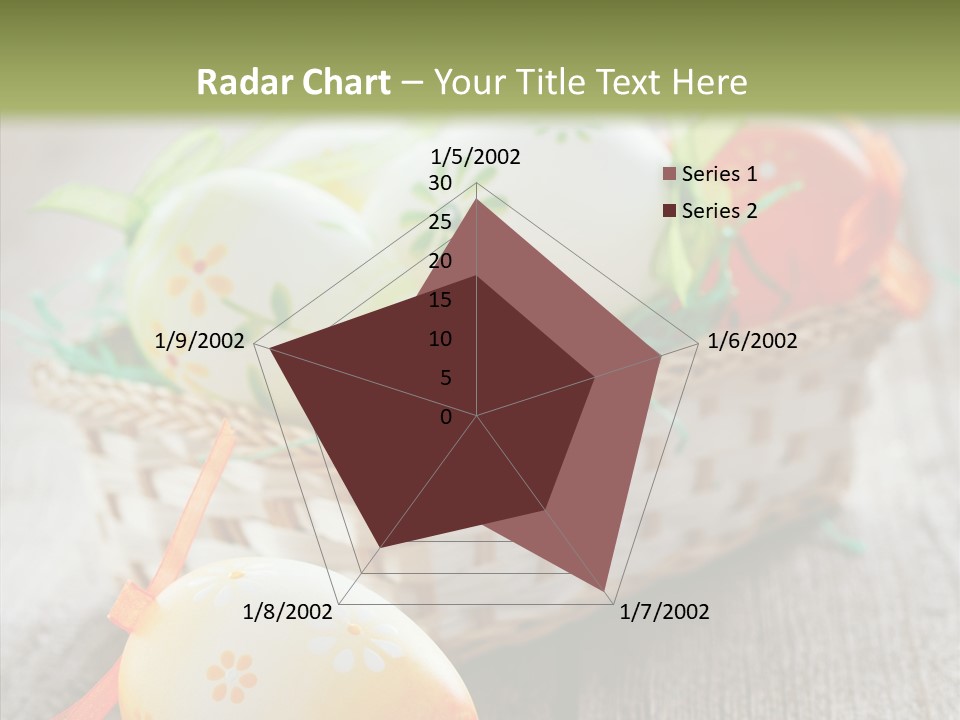 Radar Chart – Your Title Text Here

1/5/2002
30
25
20
15
10
5
0
1/6/2002
1/7/2002
1/8/2002
1/9/2002

Series 1
Series 2